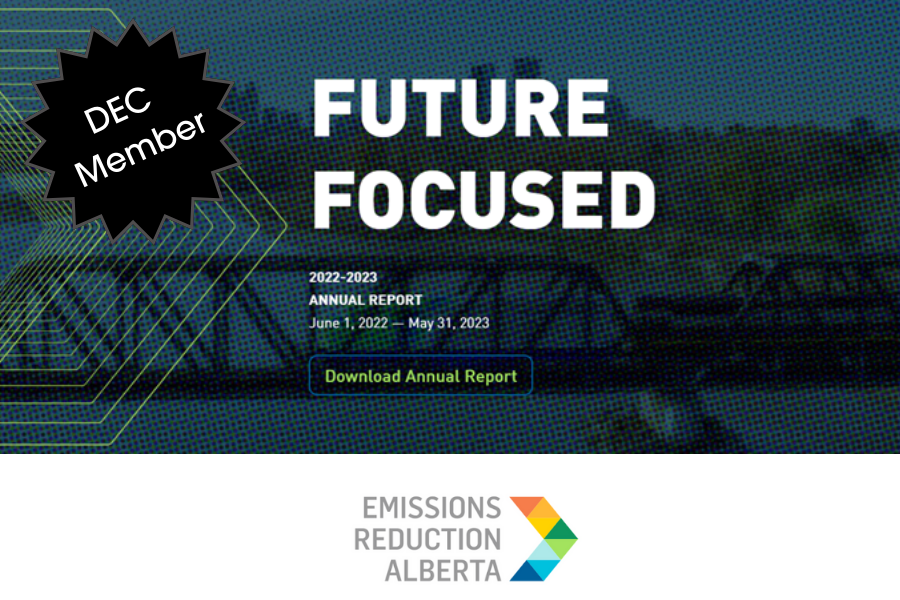 DEC Member

FUTURE FOCUSED

2022-2023
ANNUAL REPORT
June 1, 2022 — May 31, 2023

Download Annual Report

EMISSIONS
REDUCTION
ALBERTA